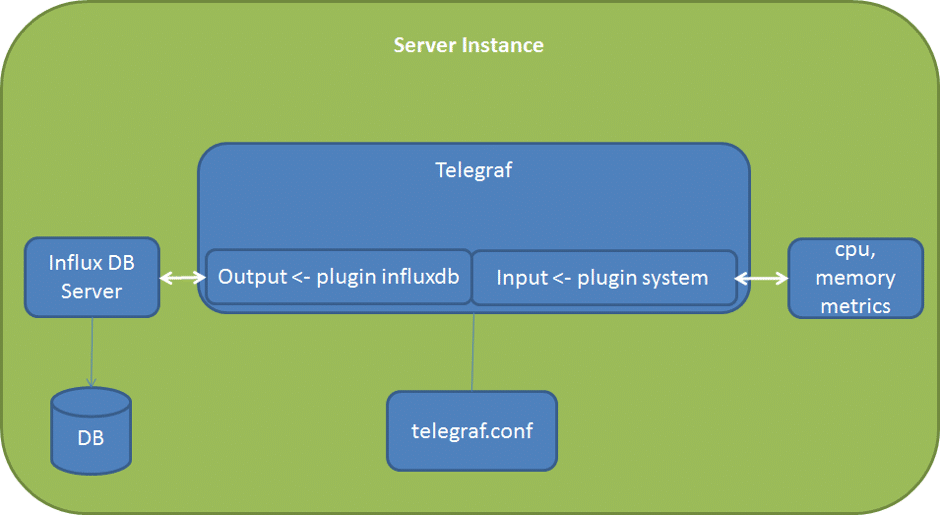 Server Instance

Telegraf

Influx DB Server

Output <- plugin influxdb

Input <- plugin system

cpu, memory metrics

DB

telegraf.conf